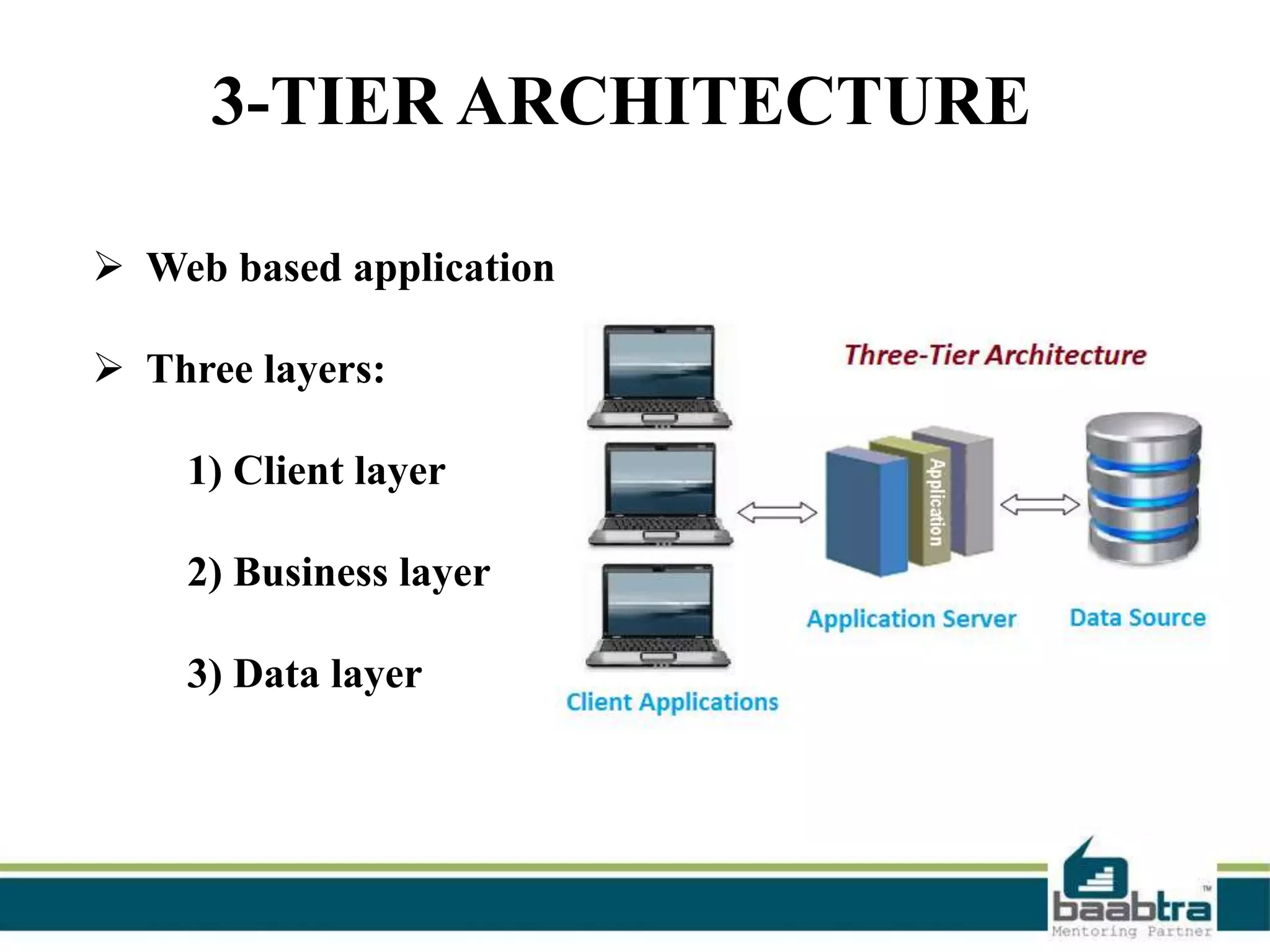 3-TIER ARCHITECTURE

➢ Web based application

➢ Three layers:

1) Client layer

2) Business layer

3) Data layer

Three-Tier Architecture

Application

Application Server

Data Source

Client Applications

baabtra™
Mentoring Partner